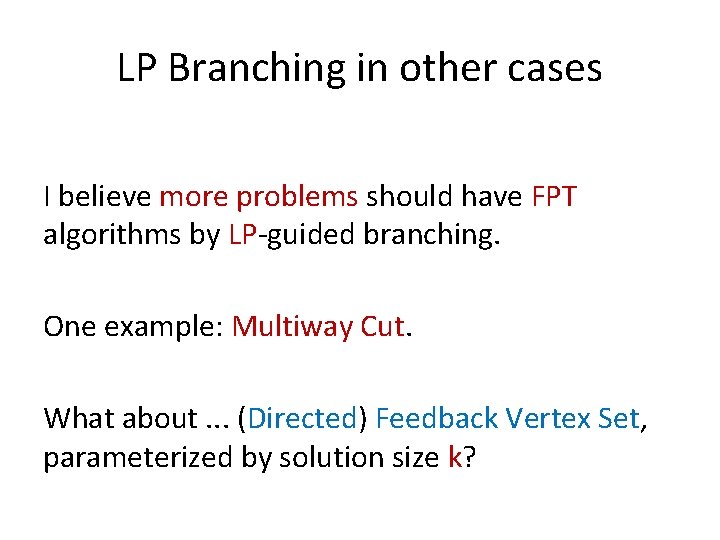 LP Branching in other cases

I believe more problems should have FPT algorithms by LP-guided branching.

One example: Multiway Cut.

What about ... (Directed) Feedback Vertex Set, parameterized by solution size k?